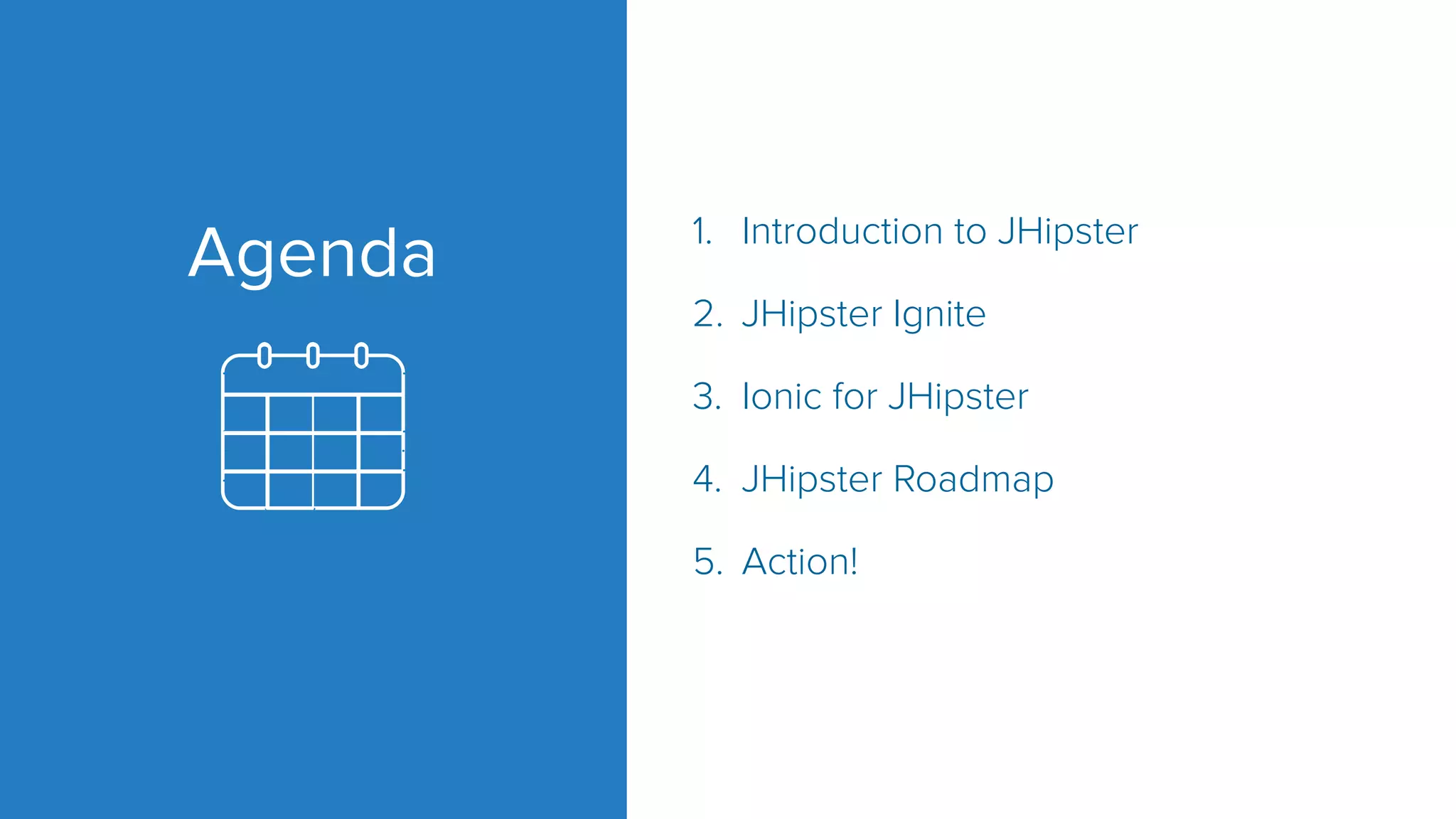 Agenda

1. Introduction to JHipster
2. JHipster Ignite
3. Ionic for JHipster
4. JHipster Roadmap
5. Action!